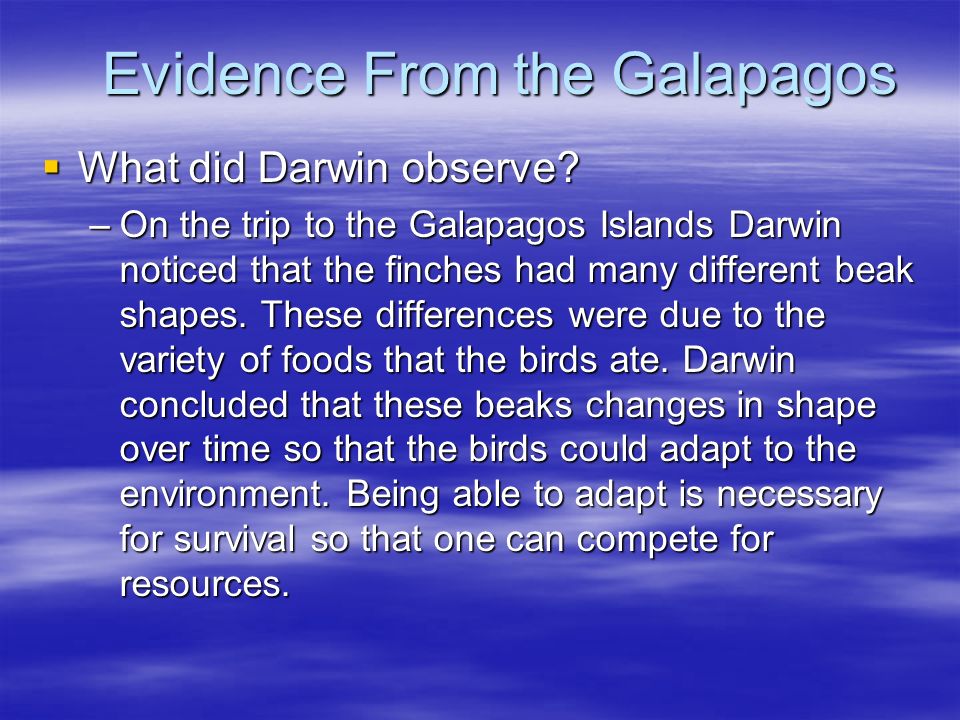 Evidence From the Galapagos

▪ What did Darwin observe?

– On the trip to the Galapagos Islands Darwin noticed that the finches had many different beak shapes. These differences were due to the variety of foods that the birds ate. Darwin concluded that these beaks changes in shape over time so that the birds could adapt to the environment. Being able to adapt is necessary for survival so that one can compete for resources.